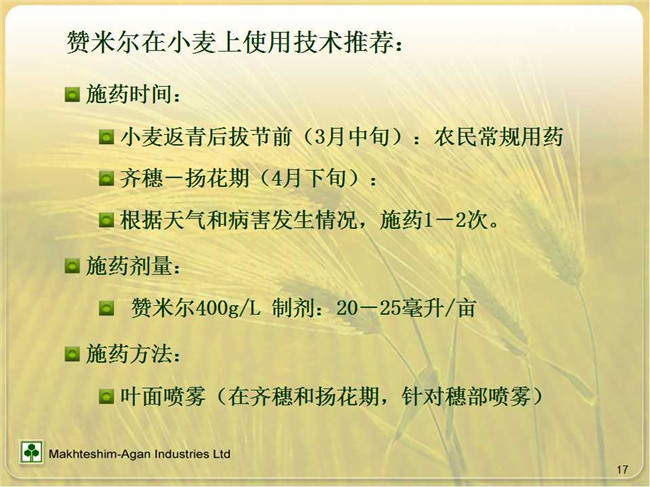 赞米尔在小麦上使用技术推荐：

施药时间：

小麦返青后拔节前（3月中旬）：农民常规用药

齐穗－扬花期（4月下旬）：

根据天气和病害发生情况，施药1－2次。

施药剂量：

赞米尔400g/L 制剂：20－25毫升/亩

施药方法：

叶面喷雾（在齐穗和扬花期，针对穗部喷雾）

Makhteshim-Agan Industries Ltd

17